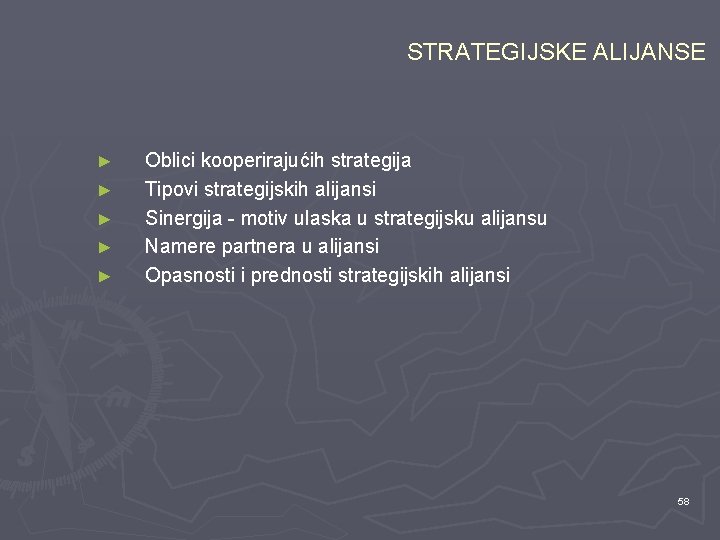 STRATEGIJSKE ALIJANSE

► Oblici kooperirajućih strategija
► Tipovi strategijskih alijansi
► Sinergija - motiv ulaska u strategijsku alijansu
► Namere partnera u alijansi
► Opasnosti i prednosti strategijskih alijansi

58